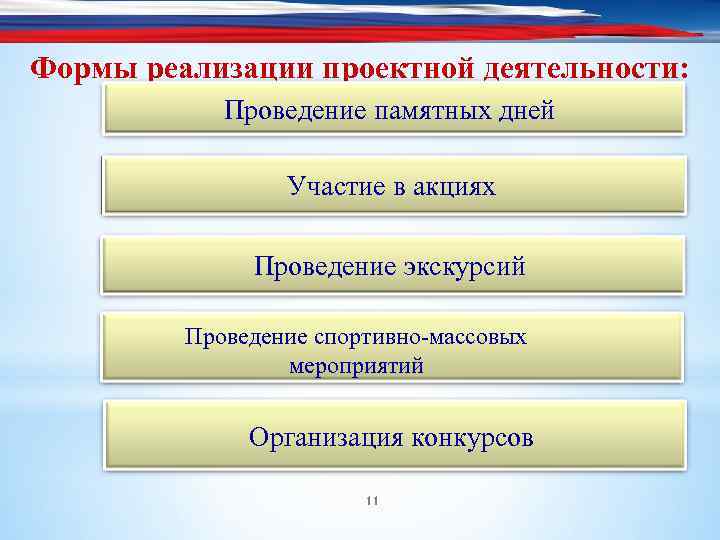 Формы реализации проектной деятельности:

Проведение памятных дней

Участие в акциях

Проведение экскурсий

Проведение спортивно-массовых мероприятий

Организация конкурсов

11